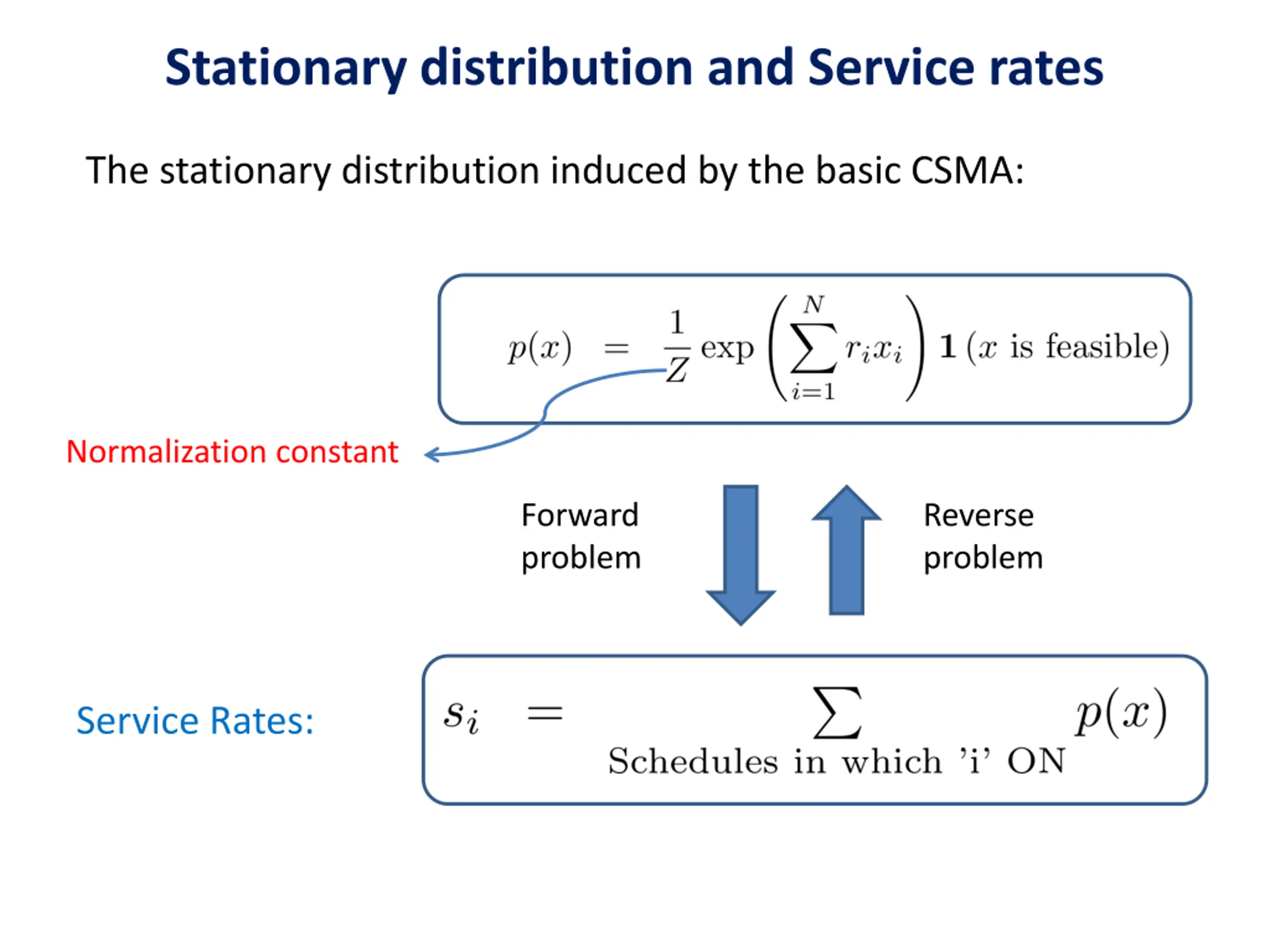 Stationary distribution and Service rates

The stationary distribution induced by the basic CSMA:

$p(x) = \frac{1}{Z} \exp\left(\sum_{i=1}^{N} r_i x_i\right) \mathbf{1}(x \text{ is feasible})$

Normalization constant

Forward problem

Reverse problem

Service Rates:

$s_i = \sum_{\text{Schedules in which 'i' ON}} p(x)$